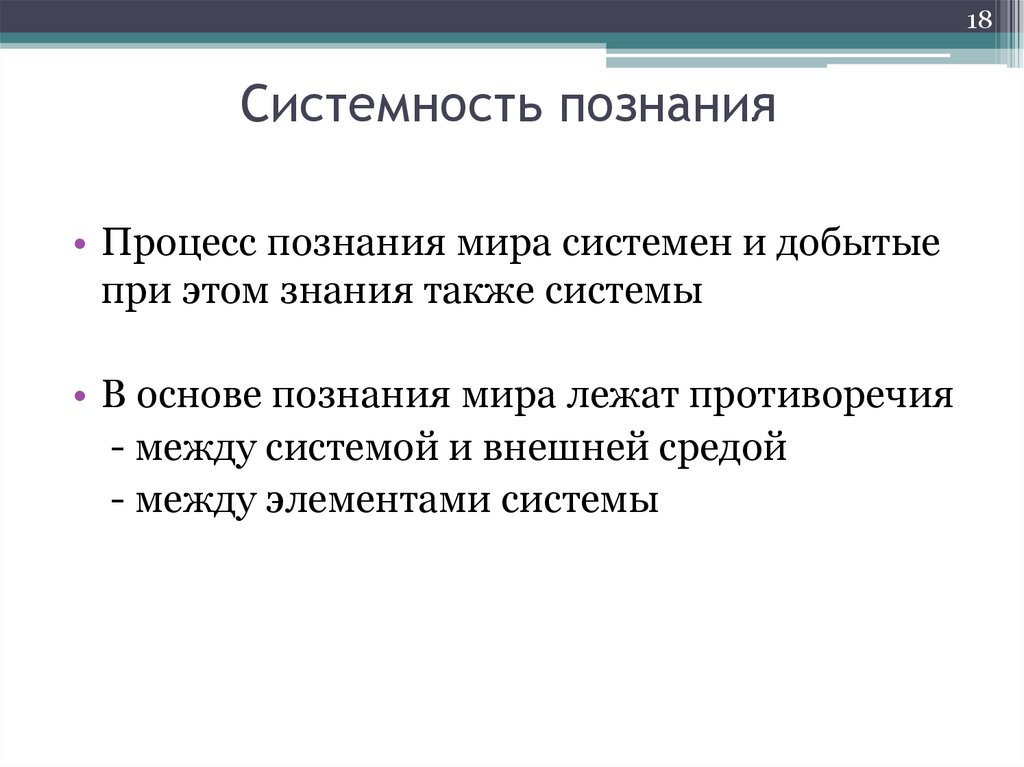 18

Системность познания

• Процесс познания мира системен и добытые при этом знания также системы

• В основе познания мира лежат противоречия
- между системой и внешней средой
- между элементами системы